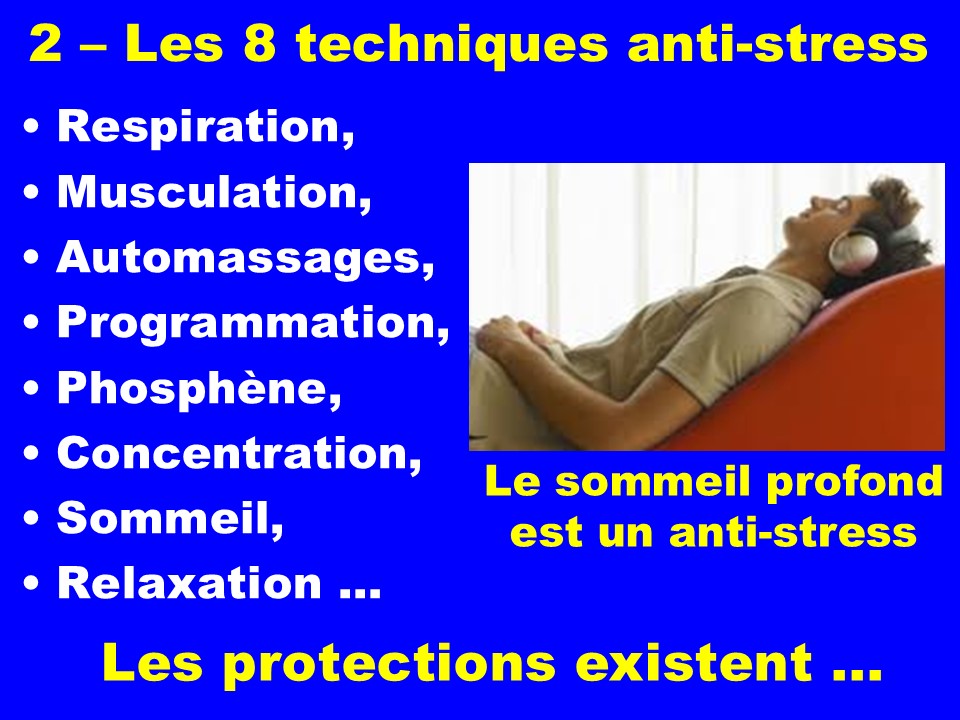 2 – Les 8 techniques anti-stress

• Respiration,
• Musculation,
• Automassages,
• Programmation,
• Phosphène,
• Concentration,
• Sommeil,
• Relaxation …

Le sommeil profond est un anti-stress

Les protections existent …